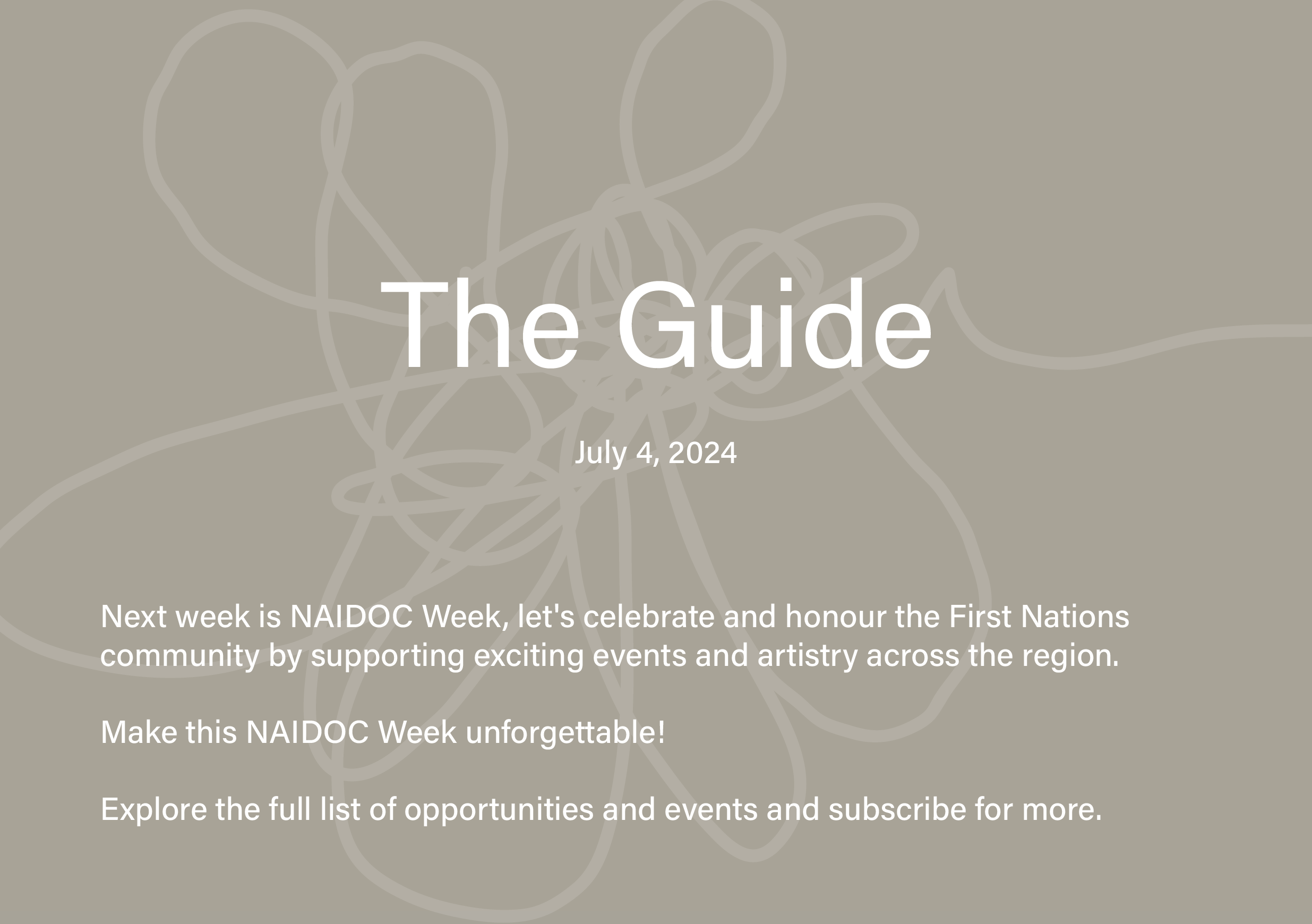 The Guide

July 4, 2024

Next week is NAIDOC Week, let's celebrate and honour the First Nations community by supporting exciting events and artistry across the region.

Make this NAIDOC Week unforgettable!

Explore the full list of opportunities and events and subscribe for more.